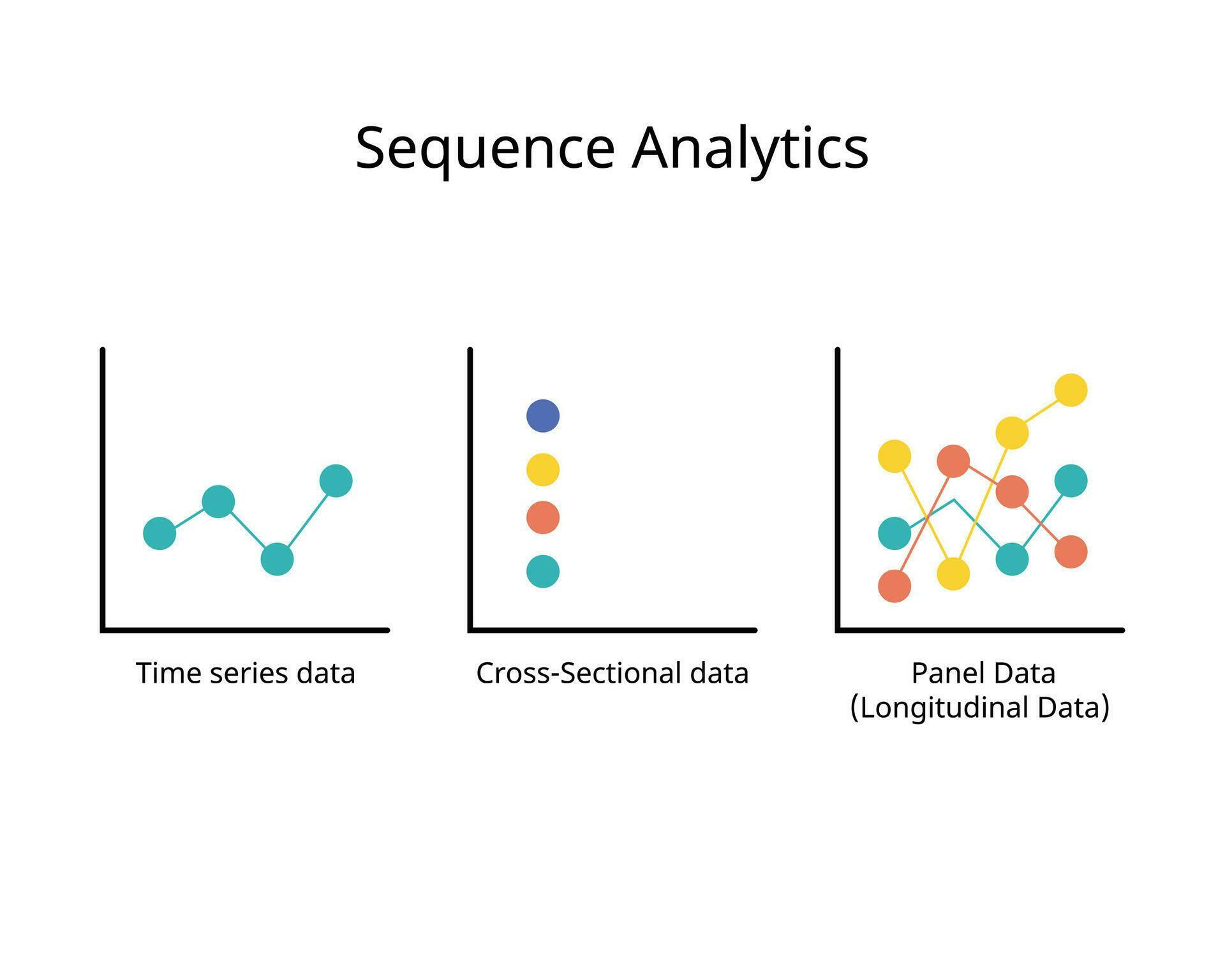 Sequence Analytics

Time series data

Cross-Sectional data

Panel Data
(Longitudinal Data)